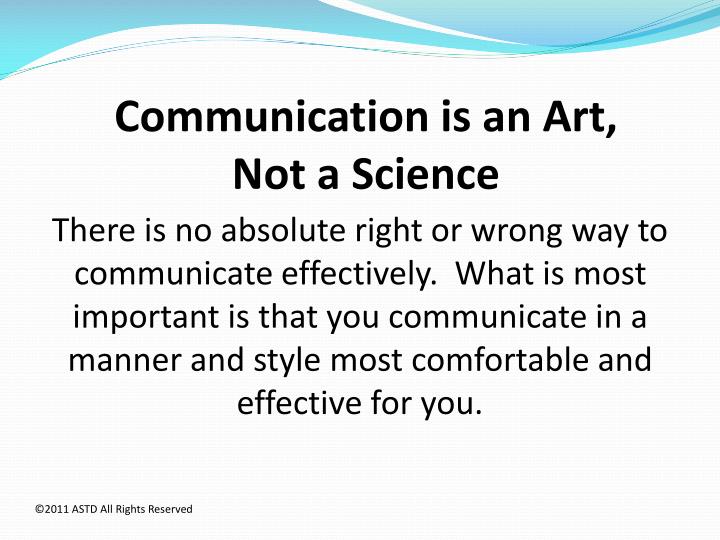 Communication is an Art, Not a Science

There is no absolute right or wrong way to communicate effectively.  What is most important is that you communicate in a manner and style most comfortable and effective for you.

©2011 ASTD All Rights Reserved